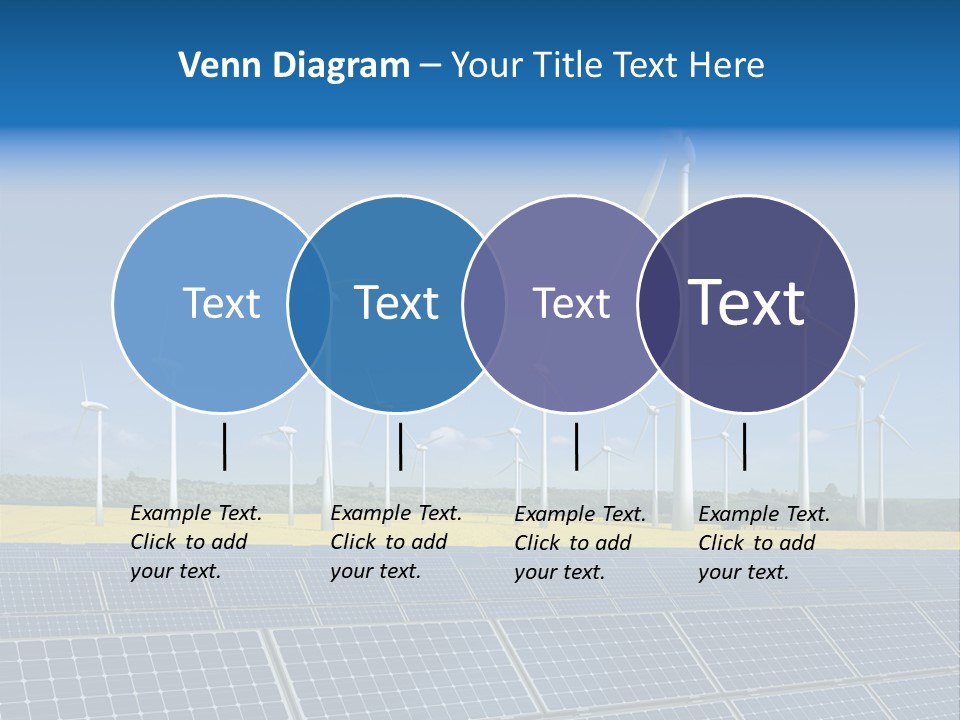 Venn Diagram – Your Title Text Here

Text

Text

Text

Text

Example Text. Click to add your text.

Example Text. Click to add your text.

Example Text. Click to add your text.

Example Text. Click to add your text.